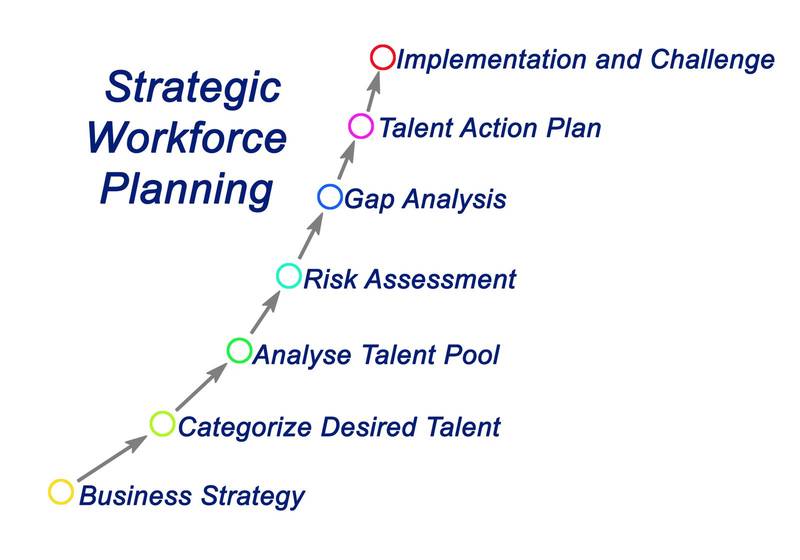 Strategic Workforce Planning

Implementation and Challenge

Talent Action Plan

Gap Analysis

Risk Assessment

Analyse Talent Pool

Categorize Desired Talent

Business Strategy